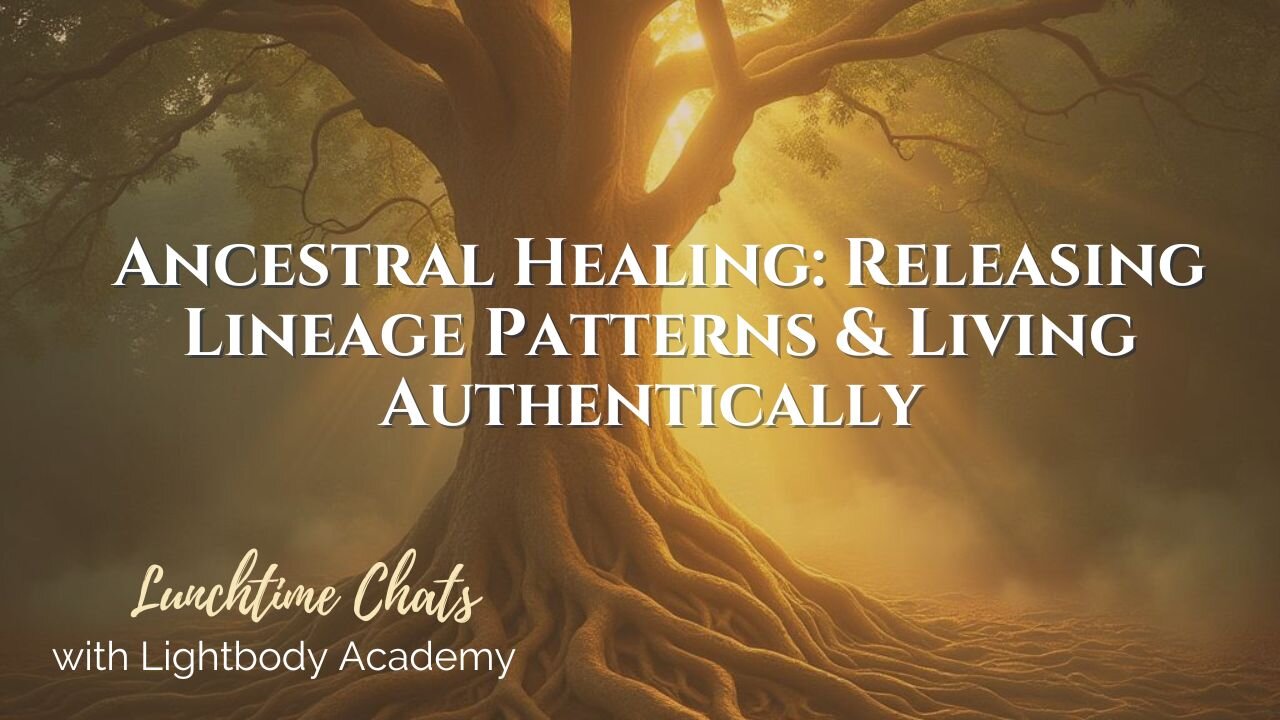 Ancestral Healing: Releasing Lineage Patterns & Living Authentically

Lunchtime Chats
with Lightbody Academy